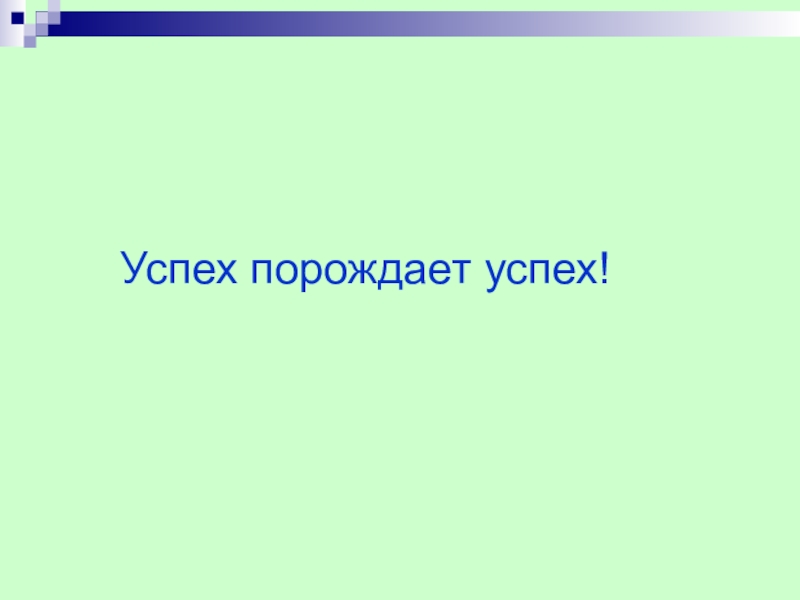 Успех порождает успех!